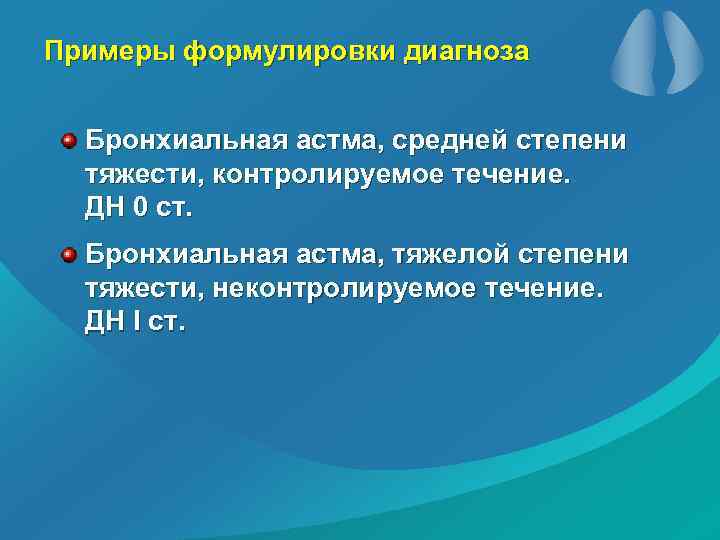 Примеры формулировки диагноза

Бронхиальная астма, средней степени тяжести, контролируемое течение. ДН 0 ст.

Бронхиальная астма, тяжелой степени тяжести, неконтролируемое течение. ДН I ст.